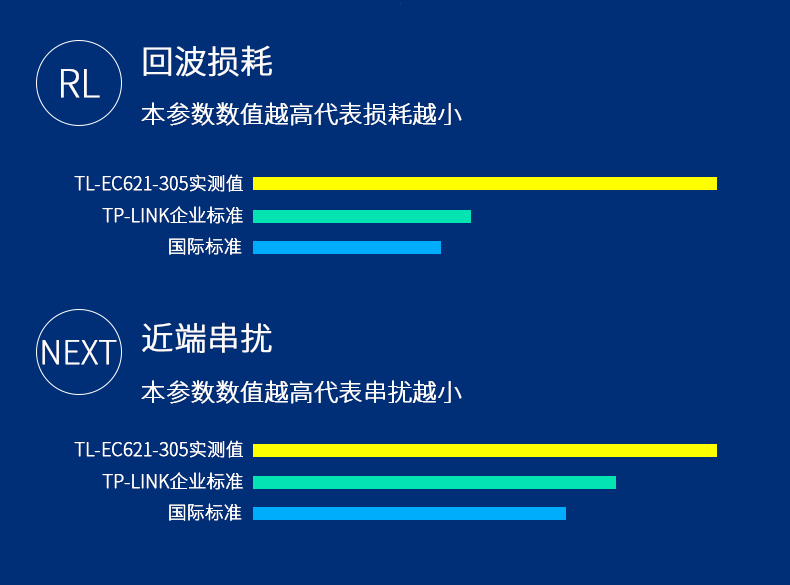 RL

回波损耗

本参数数值越高代表损耗越小

TL-EC621-305实测值

TP-LINK企业标准

国际标准

NEXT

近端串扰

本参数数值越高代表串扰越小

TL-EC621-305实测值

TP-LINK企业标准

国际标准